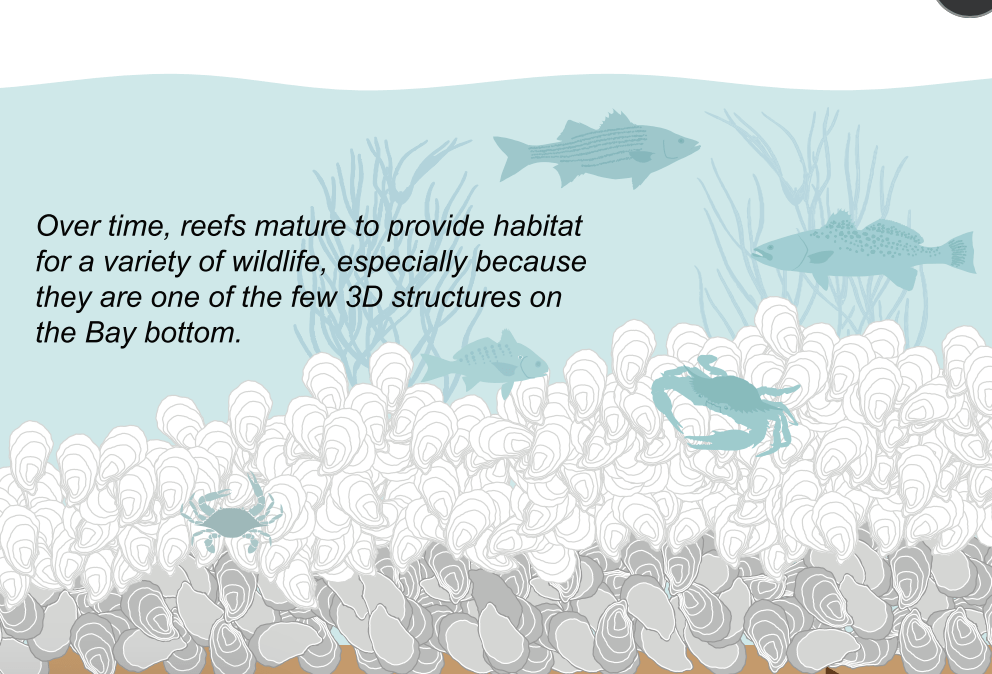 Over time, reefs mature to provide habitat for a variety of wildlife, especially because they are one of the few 3D structures on the Bay bottom.